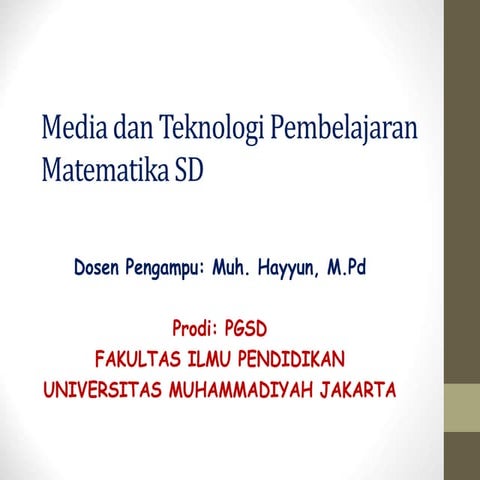 Media dan Teknologi Pembelajaran Matematika SD

Dosen Pengampu: Muh. Hayyun, M.Pd

Prodi: PGSD
FAKULTAS ILMU PENDIDIKAN
UNIVERSITAS MUHAMMADIYAH JAKARTA